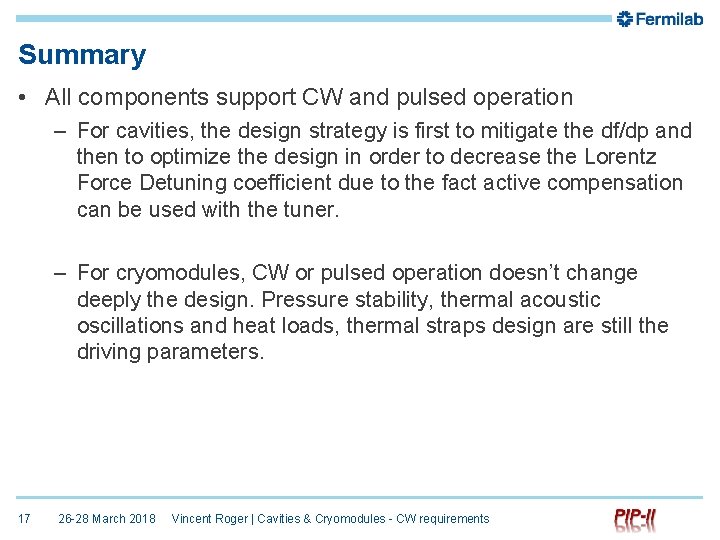 Fermilab

Summary

• All components support CW and pulsed operation

– For cavities, the design strategy is first to mitigate the df/dp and then to optimize the design in order to decrease the Lorentz Force Detuning coefficient due to the fact active compensation can be used with the tuner.

– For cryomodules, CW or pulsed operation doesn't change deeply the design. Pressure stability, thermal acoustic oscillations and heat loads, thermal straps design are still the driving parameters.

17 26-28 March 2018 Vincent Roger | Cavities & Cryomodules - CW requirements

PIP-II